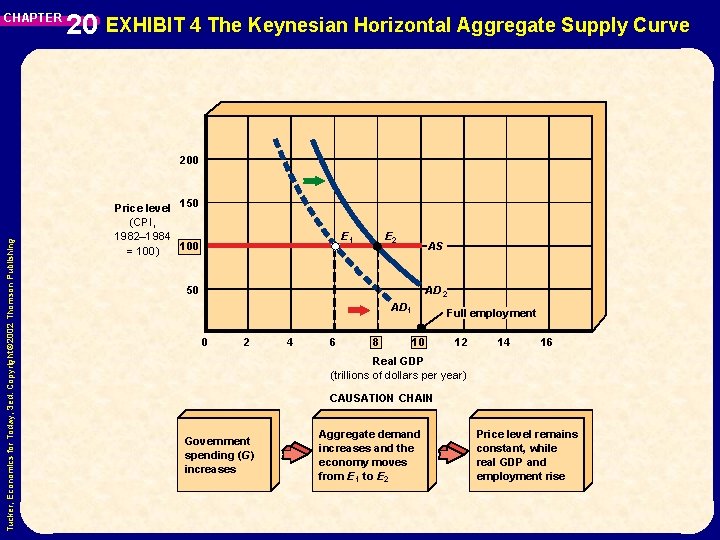 CHAPTER 20 EXHIBIT 4 The Keynesian Horizontal Aggregate Supply Curve

Tucker, Economics for Today, 3ed. Copyright©2002 Thomson Publishing

Price level (CPI, 1982–1984 = 100)

200
150
100
50

$E_1$
$E_2$
AS
$AD_2$
$AD_1$
Full employment

0 2 4 6 8 10 12 14 16

Real GDP
(trillions of dollars per year)

CAUSATION CHAIN

Government spending (G) increases

Aggregate demand increases and the economy moves from $E_1$ to $E_2$

Price level remains constant, while real GDP and employment rise